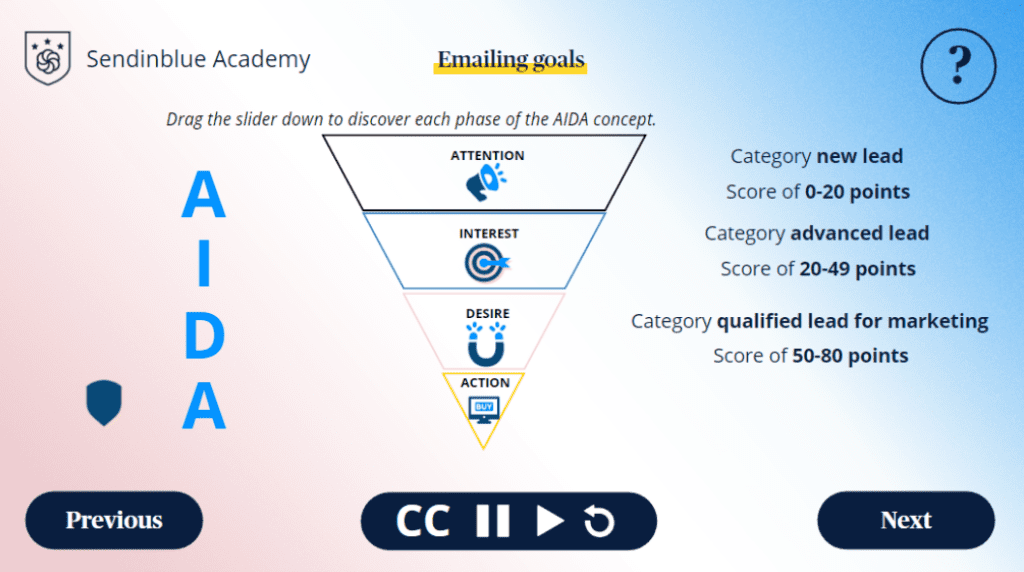 Sendinblue Academy

Emailing goals

?

Drag the slider down to discover each phase of the AIDA concept.

A
I
D
A

ATTENTION

INTEREST

DESIRE

ACTION

BUY

Category **new lead**
Score of **0-20 points**

Category **advanced lead**
Score of **20-49 points**

Category **qualified lead for marketing**
Score of **50-80 points**

Previous

CC

Next